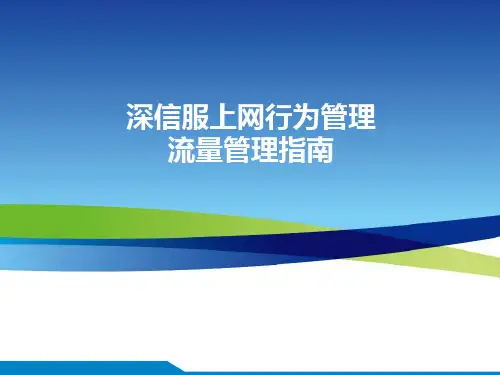 深信服上网行为管理
流量管理指南